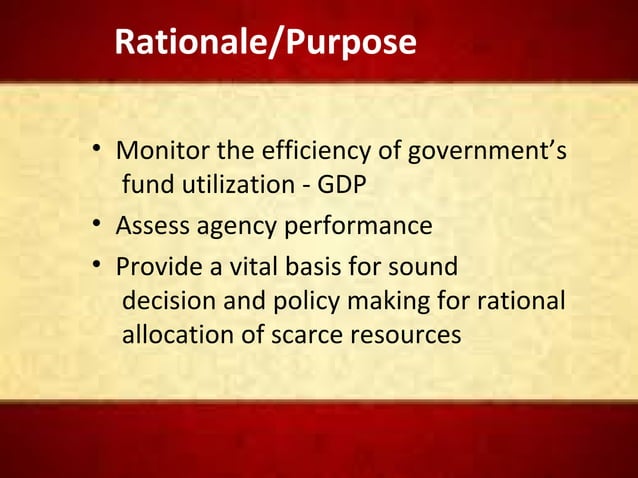 Rationale/Purpose

• Monitor the efficiency of government's fund utilization - GDP
• Assess agency performance
• Provide a vital basis for sound decision and policy making for rational allocation of scarce resources